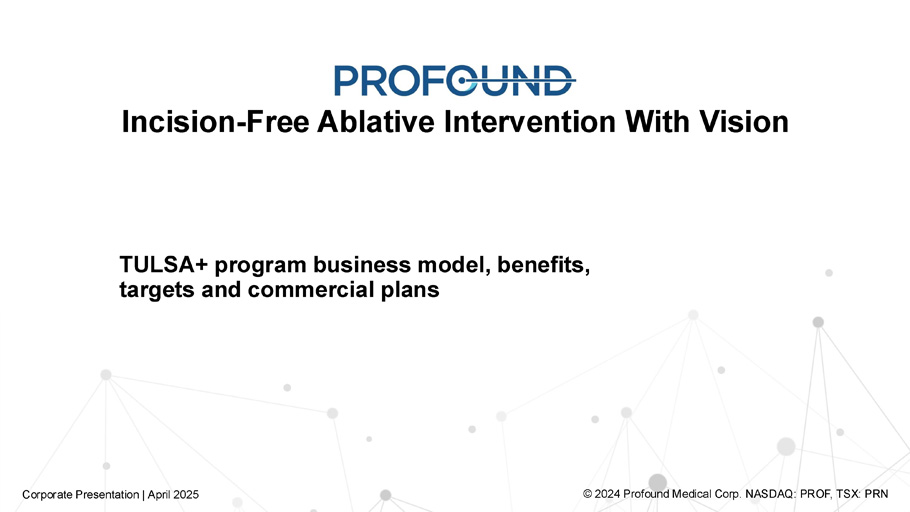 PROFOUND

Incision-Free Ablative Intervention With Vision

TULSA+ program business model, benefits, targets and commercial plans

Corporate Presentation | April 2025

© 2024 Profound Medical Corp. NASDAQ: PROF, TSX: PRN